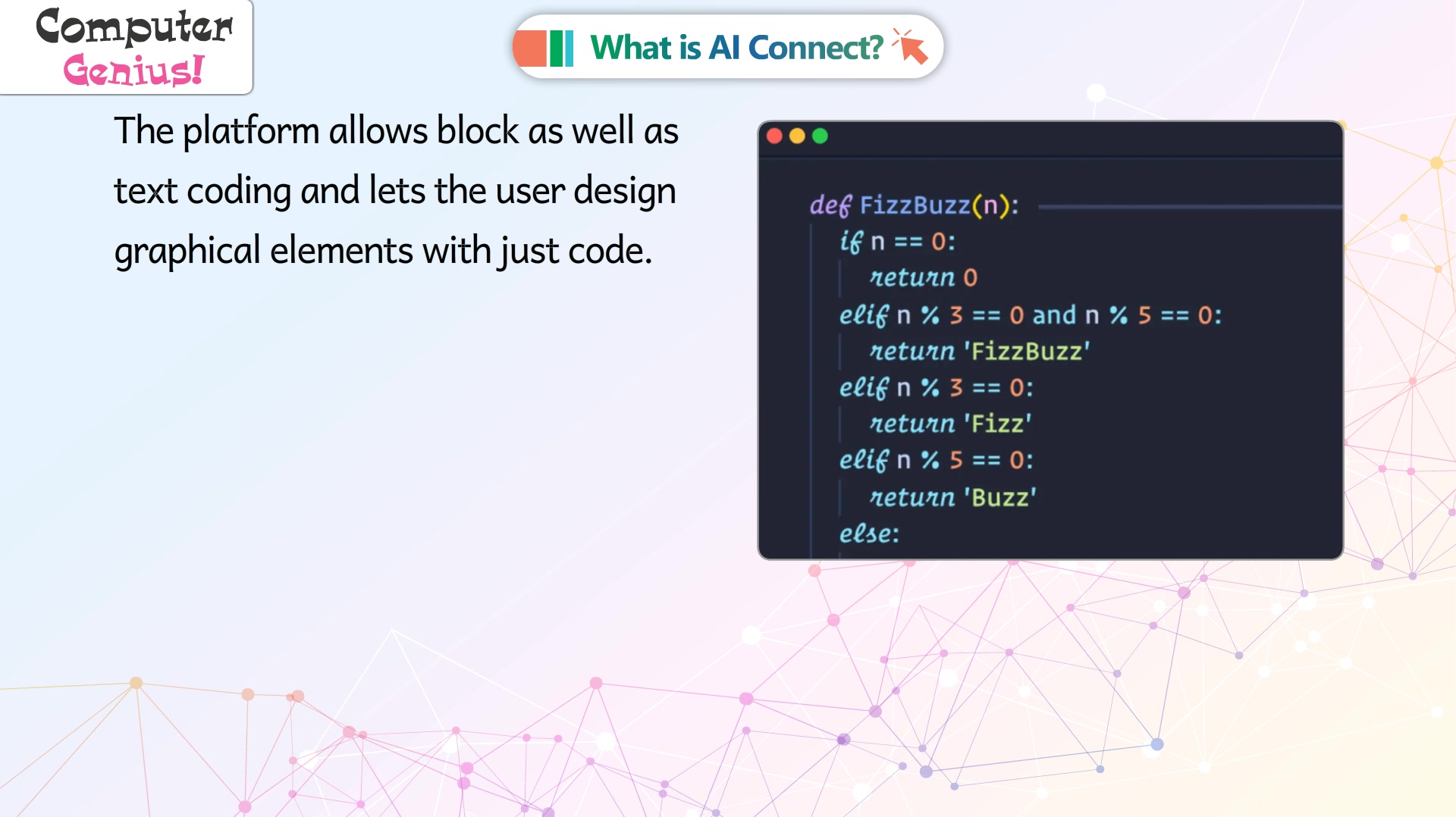 Computer Genius!

What is AI Connect?

The platform allows block as well as text coding and lets the user design graphical elements with just code.

def FizzBuzz(n):
    if n == 0:
        return 0
    elif n % 3 == 0 and n % 5 == 0:
        return 'FizzBuzz'
    elif n % 3 == 0:
        return 'Fizz'
    elif n % 5 == 0:
        return 'Buzz'
    else: